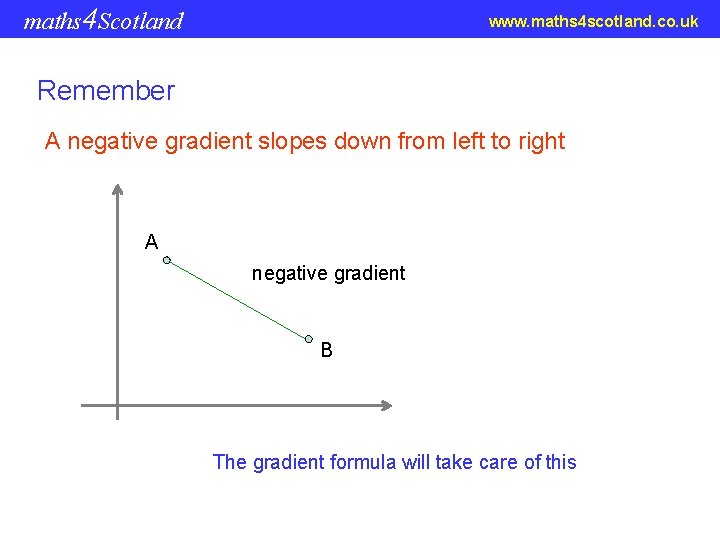 maths4Scotland

www.maths4scotland.co.uk

Remember

A negative gradient slopes down from left to right

A

negative gradient

B

The gradient formula will take care of this